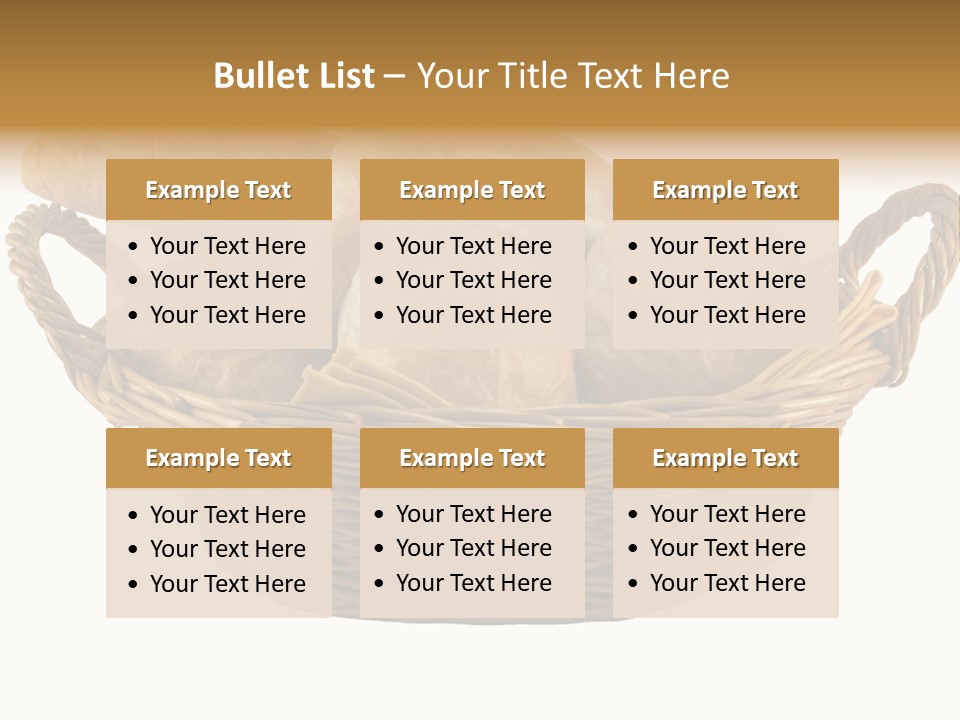 Bullet List – Your Title Text Here

Example Text
• Your Text Here
• Your Text Here
• Your Text Here

Example Text
• Your Text Here
• Your Text Here
• Your Text Here

Example Text
• Your Text Here
• Your Text Here
• Your Text Here

Example Text
• Your Text Here
• Your Text Here
• Your Text Here

Example Text
• Your Text Here
• Your Text Here
• Your Text Here

Example Text
• Your Text Here
• Your Text Here
• Your Text Here